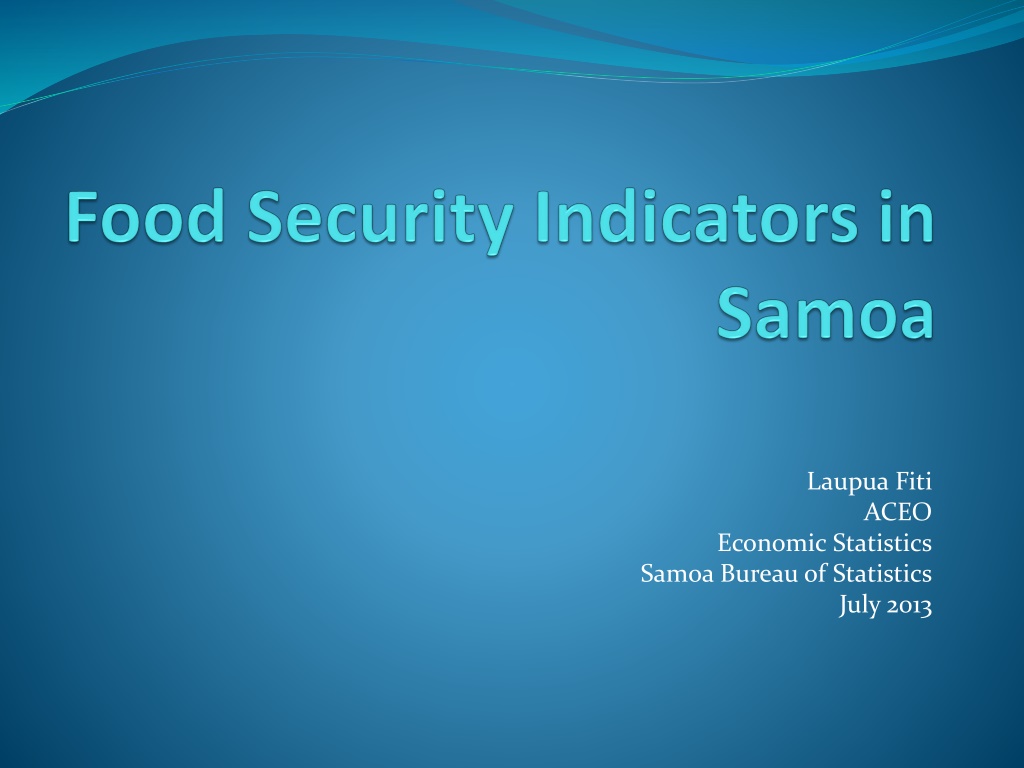 Food Security Indicators in Samoa

Laupua Fiti
ACEO
Economic Statistics
Samoa Bureau of Statistics
July 2013